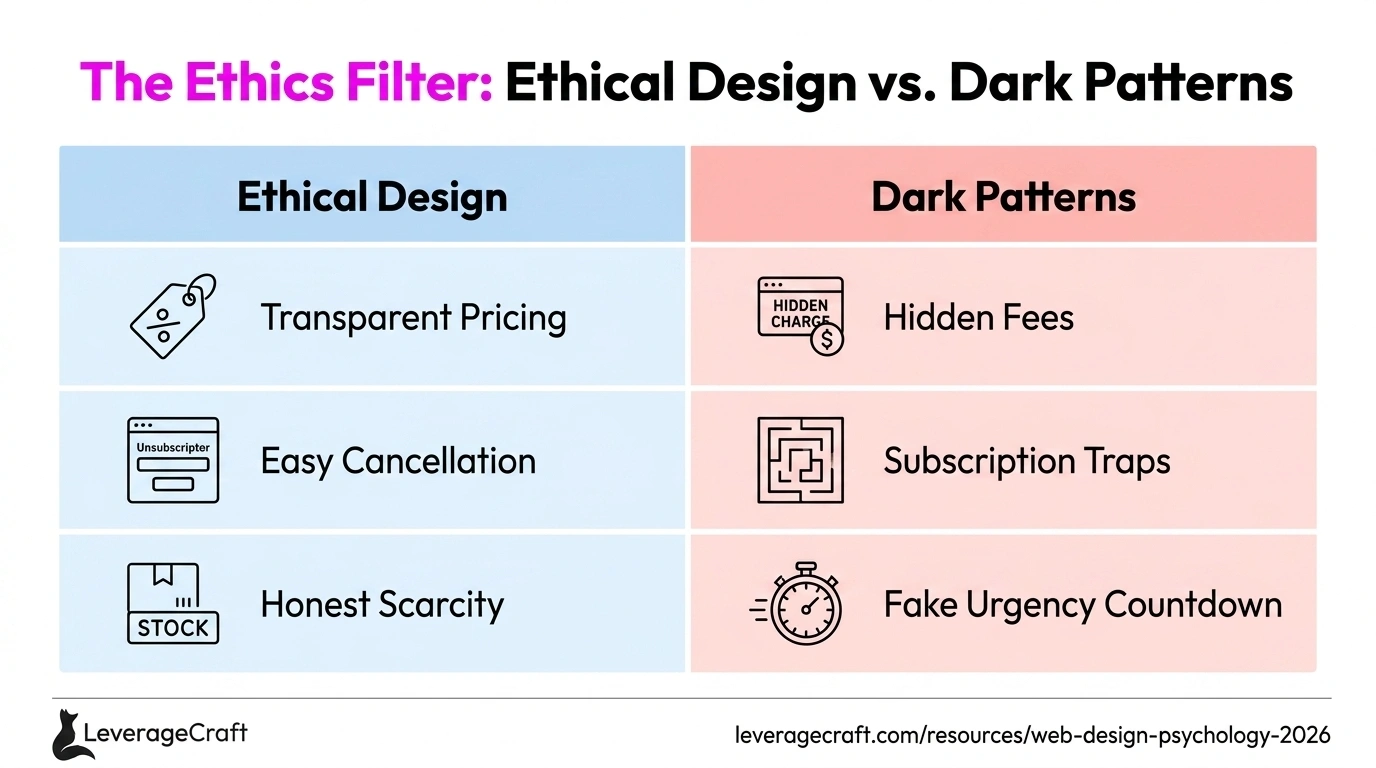 The Ethics Filter: Ethical Design vs. Dark Patterns

| Ethical Design | Dark Patterns |
|---|---|
| % Transparent Pricing | HIDDEN CHARGE $ Hidden Fees |
| Unsubscripter Easy Cancellation | Subscription Traps |
| STOCK Honest Scarcity | Fake Urgency Countdown |

LeverageCraft

leveragecraft.com/resources/web-design-psychology-2026